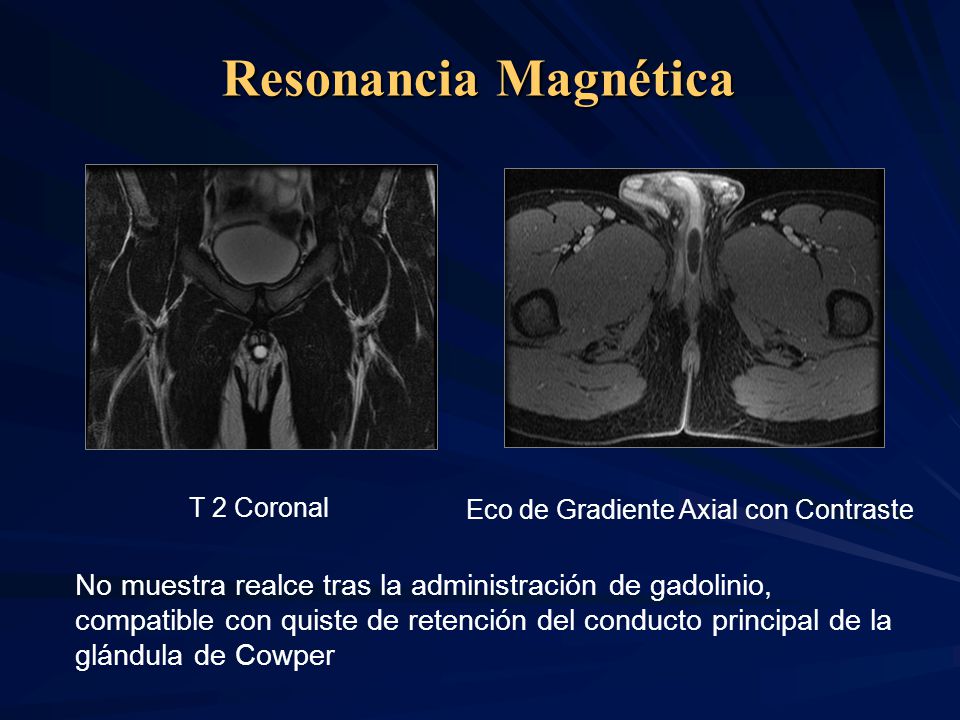 Resonancia Magnética

T 2 Coronal

Eco de Gradiente Axial con Contraste

No muestra realce tras la administración de gadolinio, compatible con quiste de retención del conducto principal de la glándula de Cowper